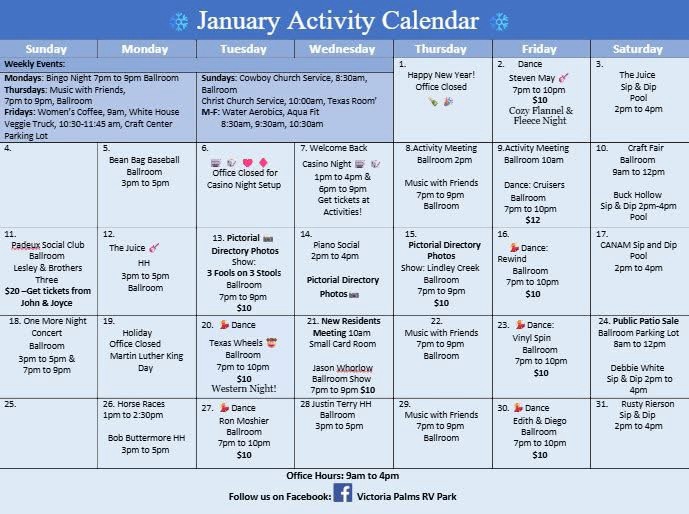 January Activity Calendar

| Sunday | Monday | Tuesday | Wednesday | Thursday | Friday | Saturday |
|---|---|---|---|---|---|---|
| Weekly Events: Mondays: Bingo Night 7pm to 9pm Ballroom Thursdays: Music with Friends, 7pm to 9pm, Ballroom Fridays: Women's Coffee, 9am, White House Veggie Truck, 10:30-11:45 am, Craft Center Parking Lot | | Sundays: Cowboy Church Service, 8:30am, Ballroom Christ Church Service, 10:00am, Texas Room' M-F: Water Aerobics, Aqua Fit 8:30am, 9:30am, 10:30am | | 1. Happy New Year! Office Closed | 2. Dance Steven May 7pm to 10pm $10 Cozy Flannel & Fleece Night | 3. The Juice Sip & Dip Pool 2pm to 4pm |
| 4. | 5. Bean Bag Baseball Ballroom 3pm to 5pm | 6. Office Closed for Casino Night Setup | 7. Welcome Back Casino Night 1pm to 4pm & 6pm to 9pm Get tickets at Activities! | 8.Activity Meeting Ballroom 2pm Music with Friends 7pm to 9pm Ballroom | 9.Activity Meeting Ballroom 10am Dance: Cruisers Ballroom 7pm to 10pm $12 | 10. Craft Fair Ballroom 9am to 12pm Buck Hollow Sip & Dip 2pm-4pm Pool |
| 11. Padeux Social Club Ballroom Lesley & Brothers Three $20 –Get tickets from John & Joyce | 12. The Juice HH 3pm to 5pm Ballroom | 13. Pictorial Directory Photos Show: 3 Fools on 3 Stools Ballroom 7pm to 9pm $10 | 14. Piano Social 2pm to 4pm Pictorial Directory Photos | 15. Pictorial Directory Photos Show: Lindley Creek Ballroom 7pm to 9pm $10 | 16. Dance: Rewind Ballroom 7pm to 10pm $10 | 17. CANAM Sip and Dip Pool 2pm to 4pm |
| 18. One More Night Concert Ballroom 3pm to 5pm & 7pm to 9pm | 19. Holiday Office Closed Martin Luther King Day | 20. Dance Texas Wheels Ballroom 7pm to 10pm $10 Western Night! | 21. New Residents Meeting 10am Small Card Room Jason Whorlow Ballroom Show 7pm to 9pm $10 | 22. Music with Friends 7pm to 9pm Ballroom | 23. Dance: Vinyl Spin Ballroom 7pm to 10pm $10 | 24. Public Patio Sale Ballroom Parking Lot 8am to 12pm Debbie White Sip & Dip 2pm to 4pm |
| 25. | 26. Horse Races 1pm to 2:30pm Bob Buttermore HH 3pm to 5pm | 27. Dance Ron Moshier Ballroom 7pm to 10pm $10 | 28 Justin Terry HH Ballroom 3pm to 5pm | 29. Music with Friends 7pm to 9pm Ballroom | 30. Dance Edith & Diego Ballroom 7pm to 10pm $10 | 31. Rusty Rierson Sip & Dip 2pm to 4pm |

Office Hours: 9am to 4pm

Follow us on Facebook: Victoria Palms RV Park